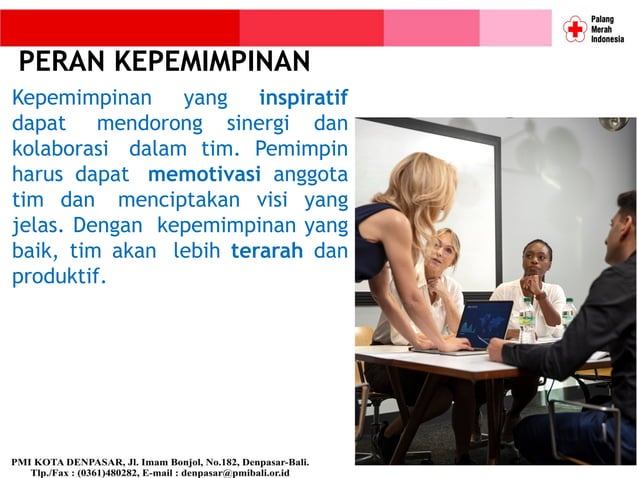 Palang Merah Indonesia

PERAN KEPEMIMPINAN

Kepemimpinan yang inspiratif dapat mendorong sinergi dan kolaborasi dalam tim. Pemimpin harus dapat memotivasi anggota tim dan menciptakan visi yang jelas. Dengan kepemimpinan yang baik, tim akan lebih terarah dan produktif.

PMI KOTA DENPASAR, Jl. Imam Bonjol, No.182, Denpasar-Bali.
Tlp./Fax : (0361)480282, E-mail : denpasar@pmibali.or.id